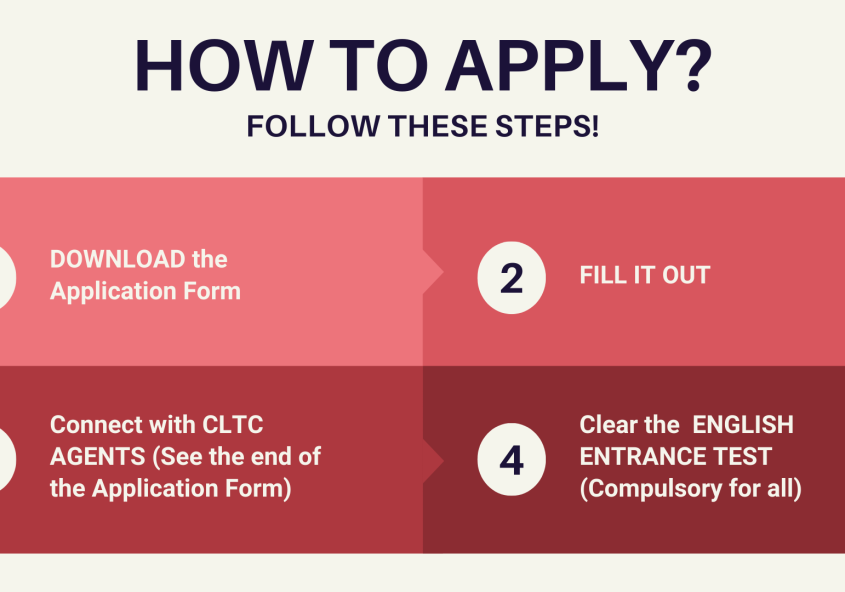 HOW TO APPLY?

FOLLOW THESE STEPS!

DOWNLOAD the Application Form

2

FILL IT OUT

Connect with CLTC AGENTS (See the end of the Application Form)

4

Clear the ENGLISH ENTRANCE TEST (Compulsory for all)